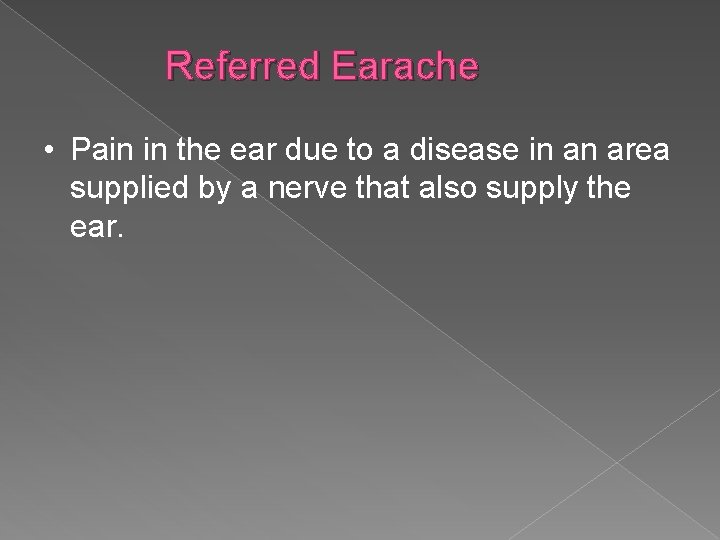 Referred Earache

• Pain in the ear due to a disease in an area supplied by a nerve that also supply the ear.